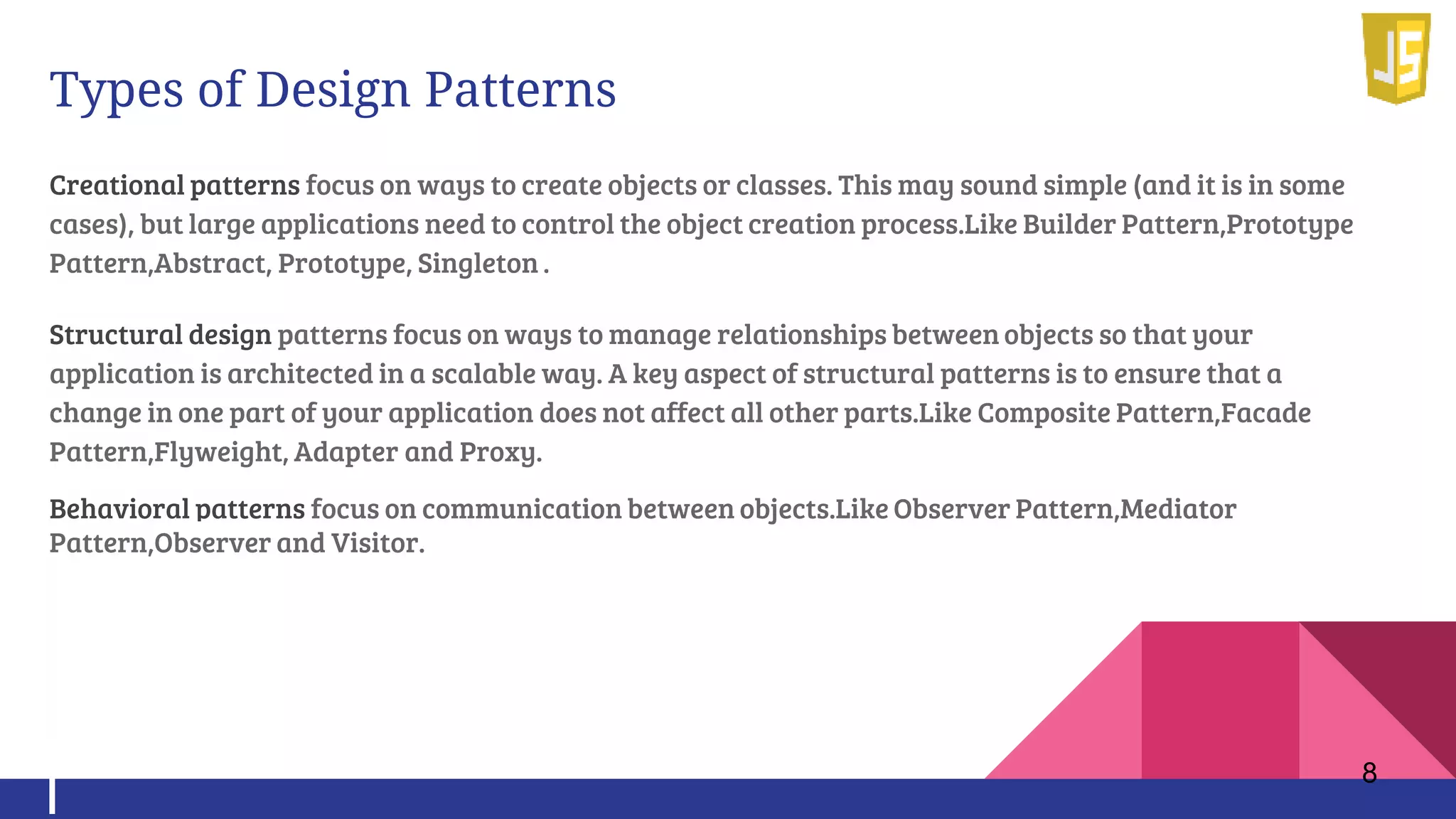 JS

Types of Design Patterns

Creational patterns focus on ways to create objects or classes. This may sound simple (and it is in some cases), but large applications need to control the object creation process.Like Builder Pattern,Prototype Pattern,Abstract, Prototype, Singleton .

Structural design patterns focus on ways to manage relationships between objects so that your application is architected in a scalable way. A key aspect of structural patterns is to ensure that a change in one part of your application does not affect all other parts.Like Composite Pattern,Facade Pattern,Flyweight, Adapter and Proxy.

Behavioral patterns focus on communication between objects.Like Observer Pattern,Mediator Pattern,Observer and Visitor.

8